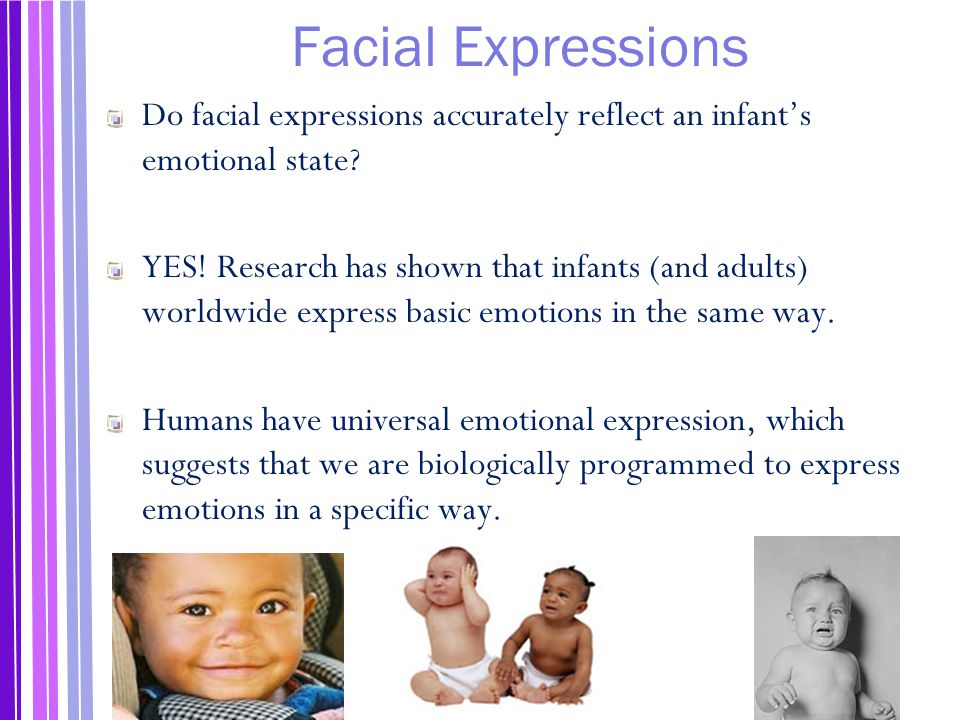 Facial Expressions

Do facial expressions accurately reflect an infant's emotional state?

YES! Research has shown that infants (and adults) worldwide express basic emotions in the same way.

Humans have universal emotional expression, which suggests that we are biologically programmed to express emotions in a specific way.